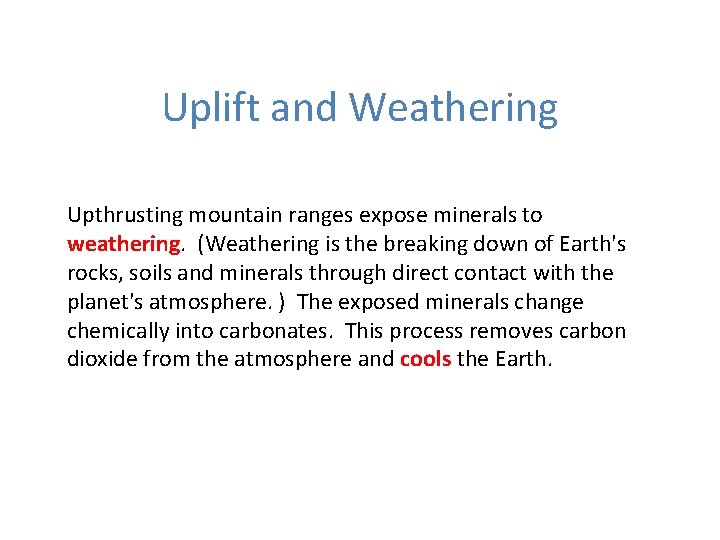 Uplift and Weathering

Upthrusting mountain ranges expose minerals to weathering. (Weathering is the breaking down of Earth's rocks, soils and minerals through direct contact with the planet's atmosphere. ) The exposed minerals change chemically into carbonates. This process removes carbon dioxide from the atmosphere and cools the Earth.